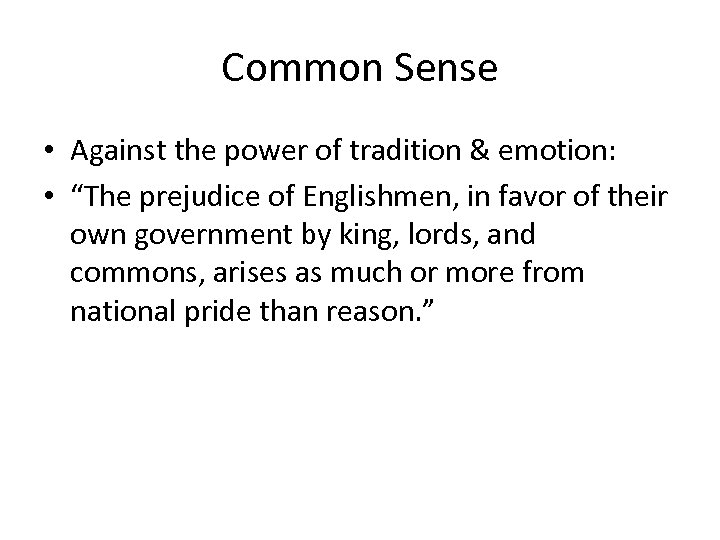 Common Sense

• Against the power of tradition & emotion:
• “The prejudice of Englishmen, in favor of their own government by king, lords, and commons, arises as much or more from national pride than reason.”